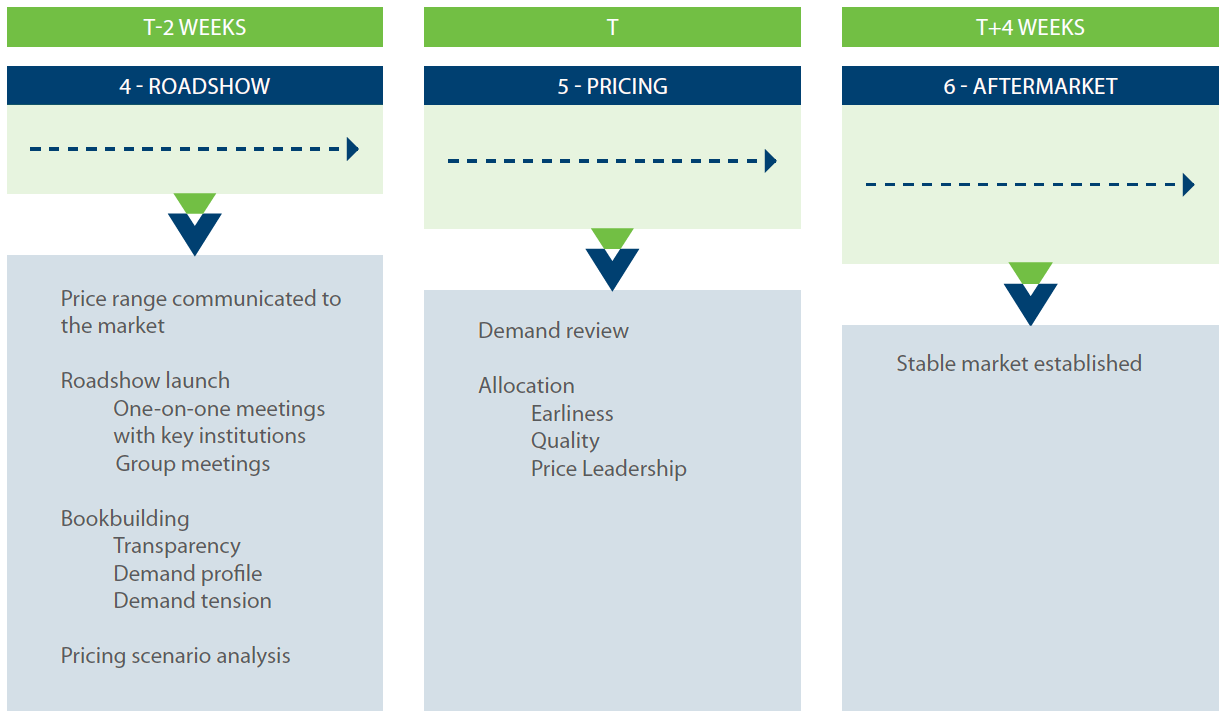 T-2 WEEKS

4 - ROADSHOW

Price range communicated to the market

Roadshow launch
One-on-one meetings with key institutions
Group meetings

Bookbuilding
Transparency
Demand profile
Demand tension

Pricing scenario analysis

T

5 - PRICING

Demand review

Allocation
Earliness
Quality
Price Leadership

T+4 WEEKS

6 - AFTERMARKET

Stable market established